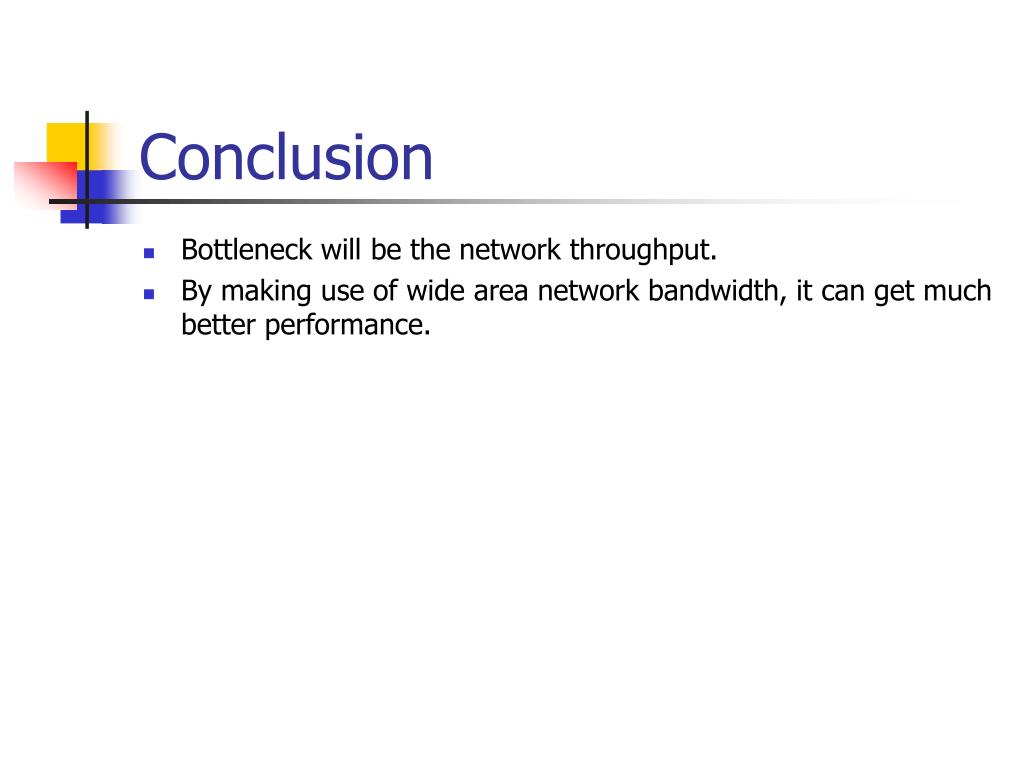 Conclusion

- Bottleneck will be the network throughput.
- By making use of wide area network bandwidth, it can get much better performance.